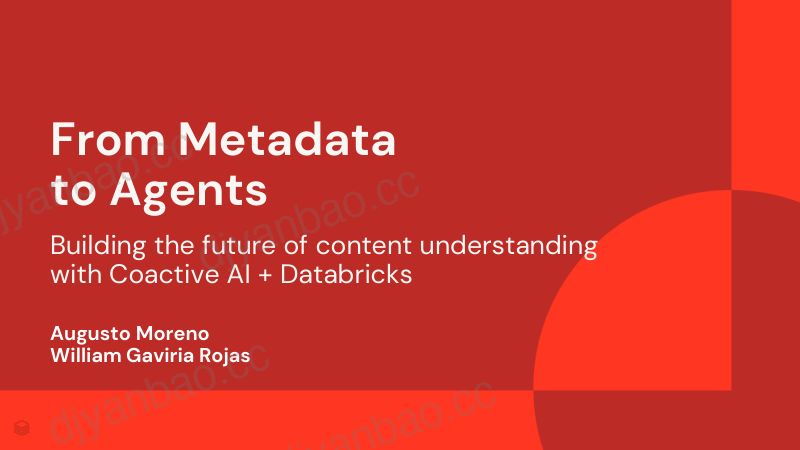 From Metadata to Agents

Building the future of content understanding with Coactive AI + Databricks

Augusto Moreno
William Gaviria Rojas

djyanbao.cc